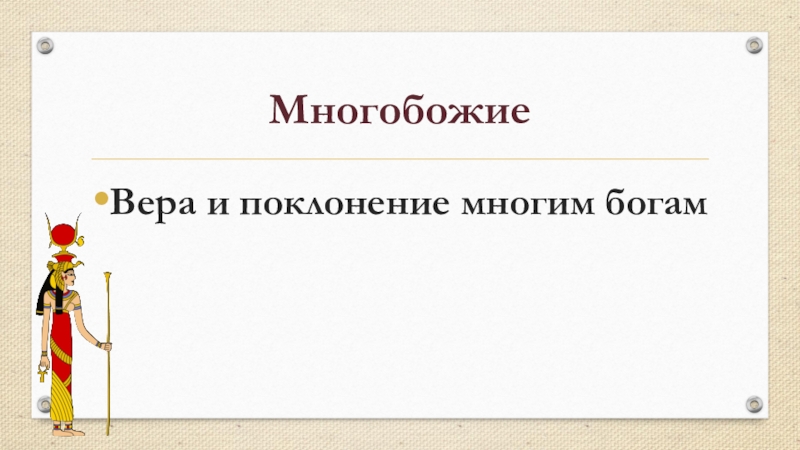 Многобожие

•Вера и поклонение многим богам